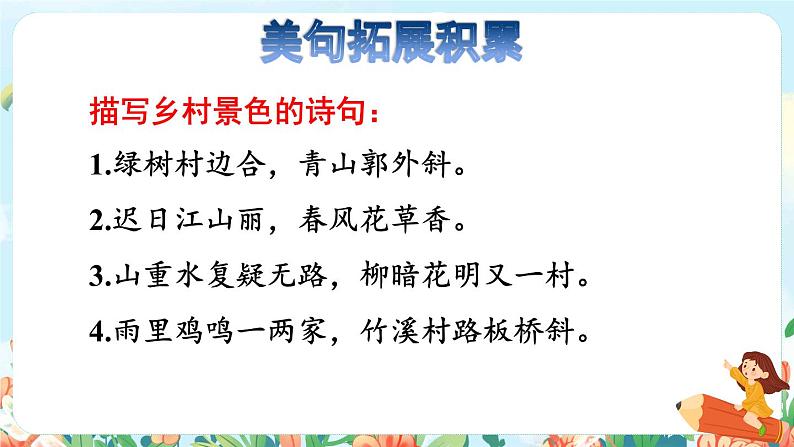 美句拓展积累

描写乡村景色的诗句：

1.绿树村边合，青山郭外斜。

2.迟日江山丽，春风花草香。

3.山重水复疑无路，柳暗花明又一村。

4.雨里鸡鸣一两家，竹溪村路板桥斜。